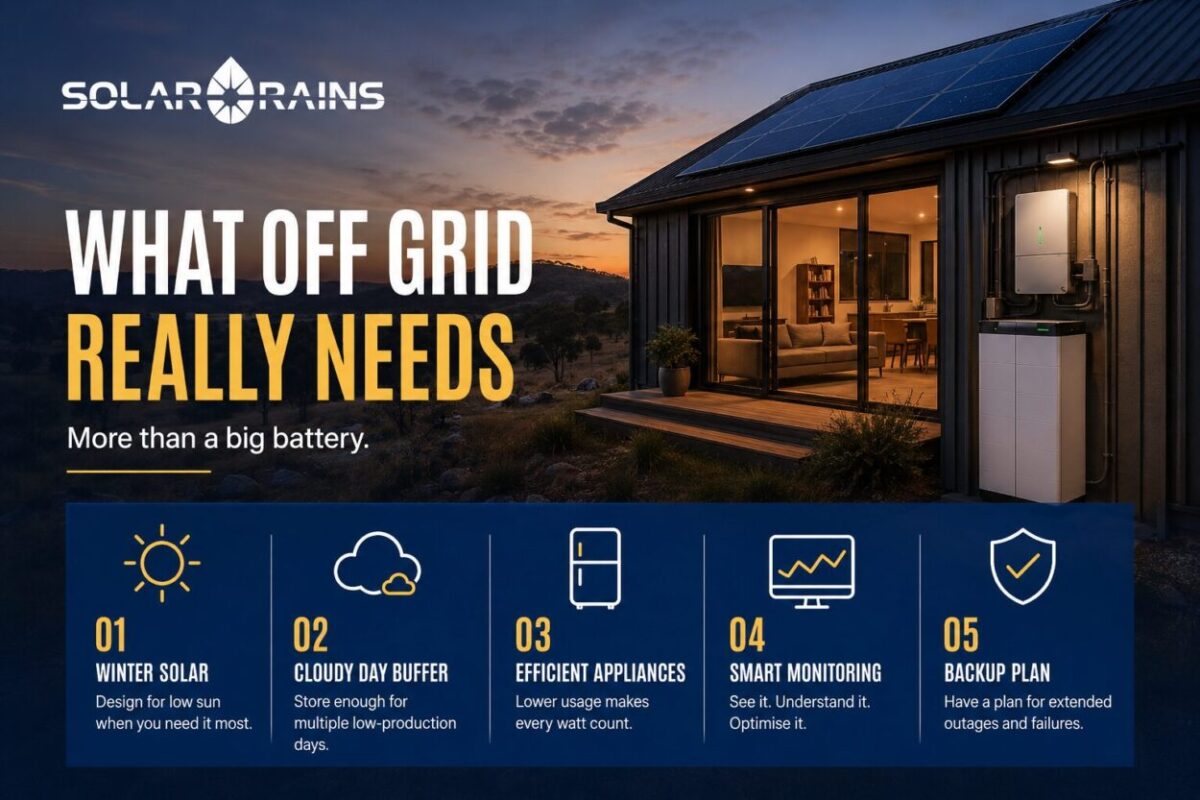 SOLAR RAINS

WHAT OFF GRID
REALLY NEEDS

More than a big battery.

01
WINTER SOLAR
Design for low sun when you need it most.

02
CLOUDY DAY BUFFER
Store enough for multiple low-production days.

03
EFFICIENT APPLIANCES
Lower usage makes every watt count.

04
SMART MONITORING
See it. Understand it. Optimise it.

05
BACKUP PLAN
Have a plan for extended outages and failures.